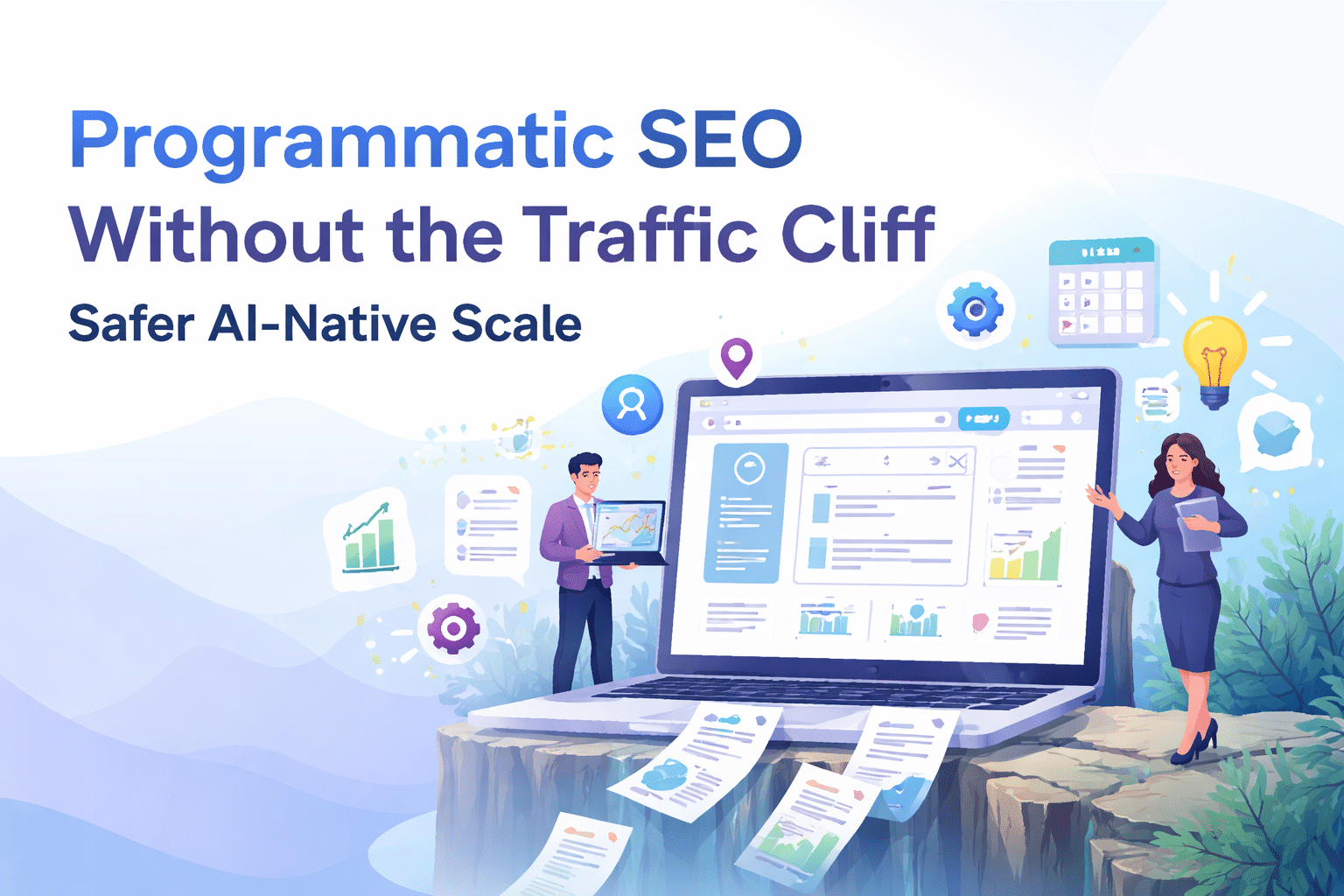 Programmatic SEO
Without the Traffic Cliff
Safer AI-Native Scale